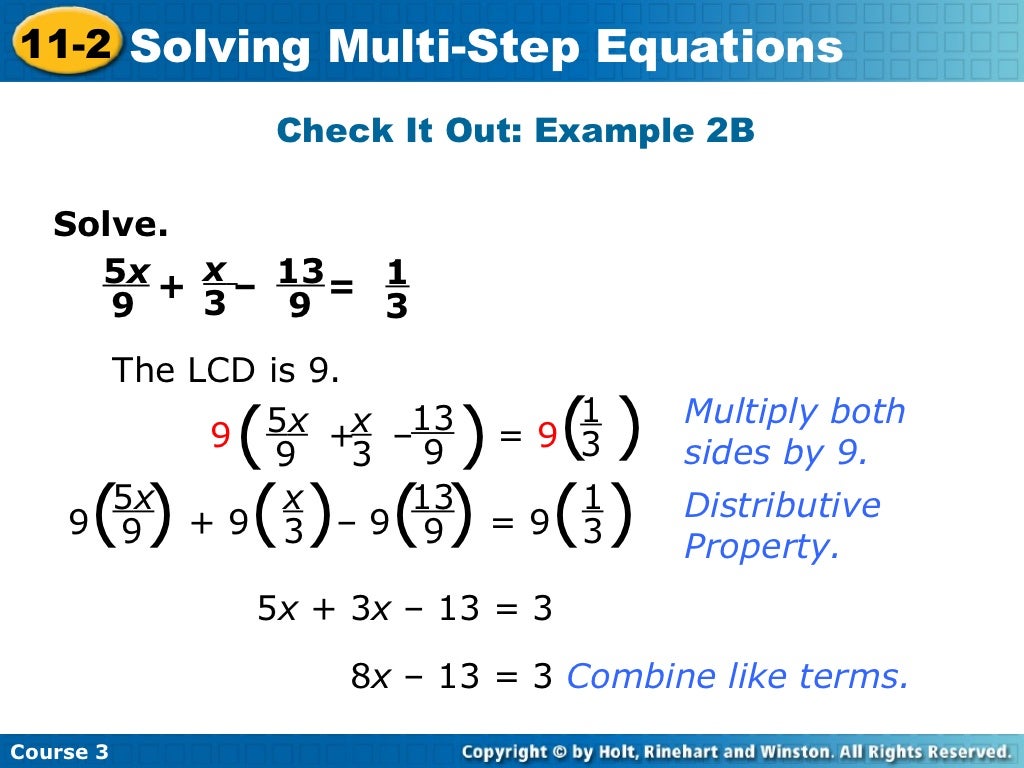 11-2 Solving Multi-Step Equations

Check It Out: Example 2B

Solve.

$\frac{5x}{9} + \frac{x}{3} - \frac{13}{9} = \frac{1}{3}$

The LCD is 9.

$9\left(\frac{5x}{9} + \frac{x}{3} - \frac{13}{9}\right) = 9\left(\frac{1}{3}\right)$ Multiply both sides by 9.

$9\left(\frac{5x}{9}\right) + 9\left(\frac{x}{3}\right) - 9\left(\frac{13}{9}\right) = 9\left(\frac{1}{3}\right)$ Distributive Property.

$5x + 3x - 13 = 3$

$8x - 13 = 3$ Combine like terms.

Course 3

Copyright © by Holt, Rinehart and Winston. All Rights Reserved.